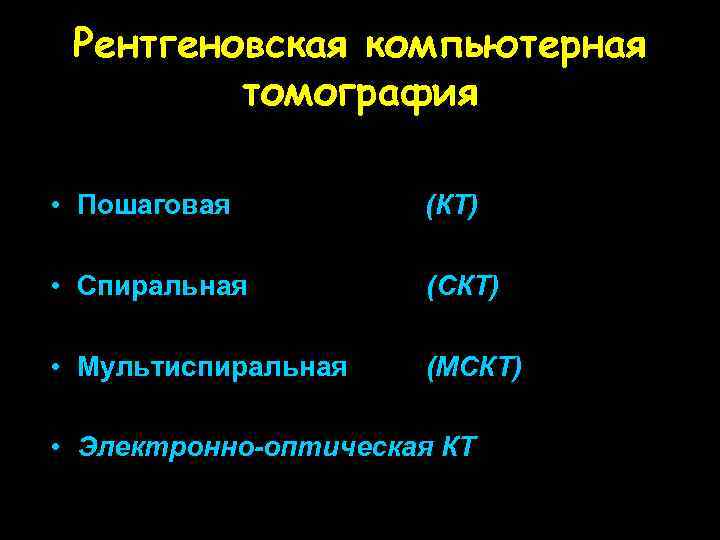 Рентгеновская компьютерная томография

• Пошаговая (КТ)

• Спиральная (СКТ)

• Мультиспиральная (МСКТ)

• Электронно-оптическая КТ